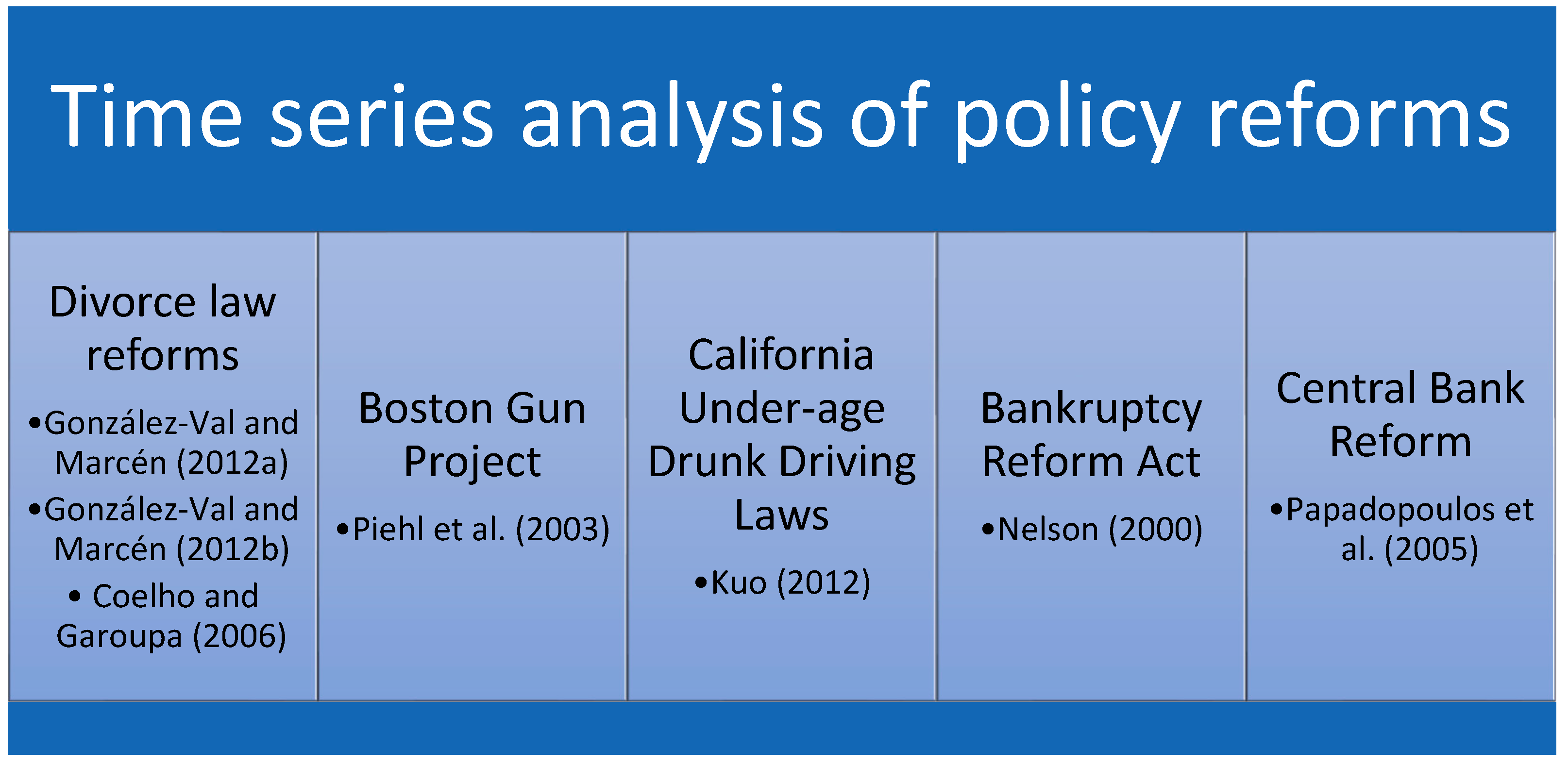 Time series analysis of policy reforms

Divorce law reforms

•González-Val and Marcén (2012a)
•González-Val and Marcén (2012b)
• Coelho and Garoupa (2006)

Boston Gun Project

•Piehl et al. (2003)

California Under-age Drunk Driving Laws

•Kuo (2012)

Bankruptcy Reform Act

•Nelson (2000)

Central Bank Reform

•Papadopoulos et al. (2005)